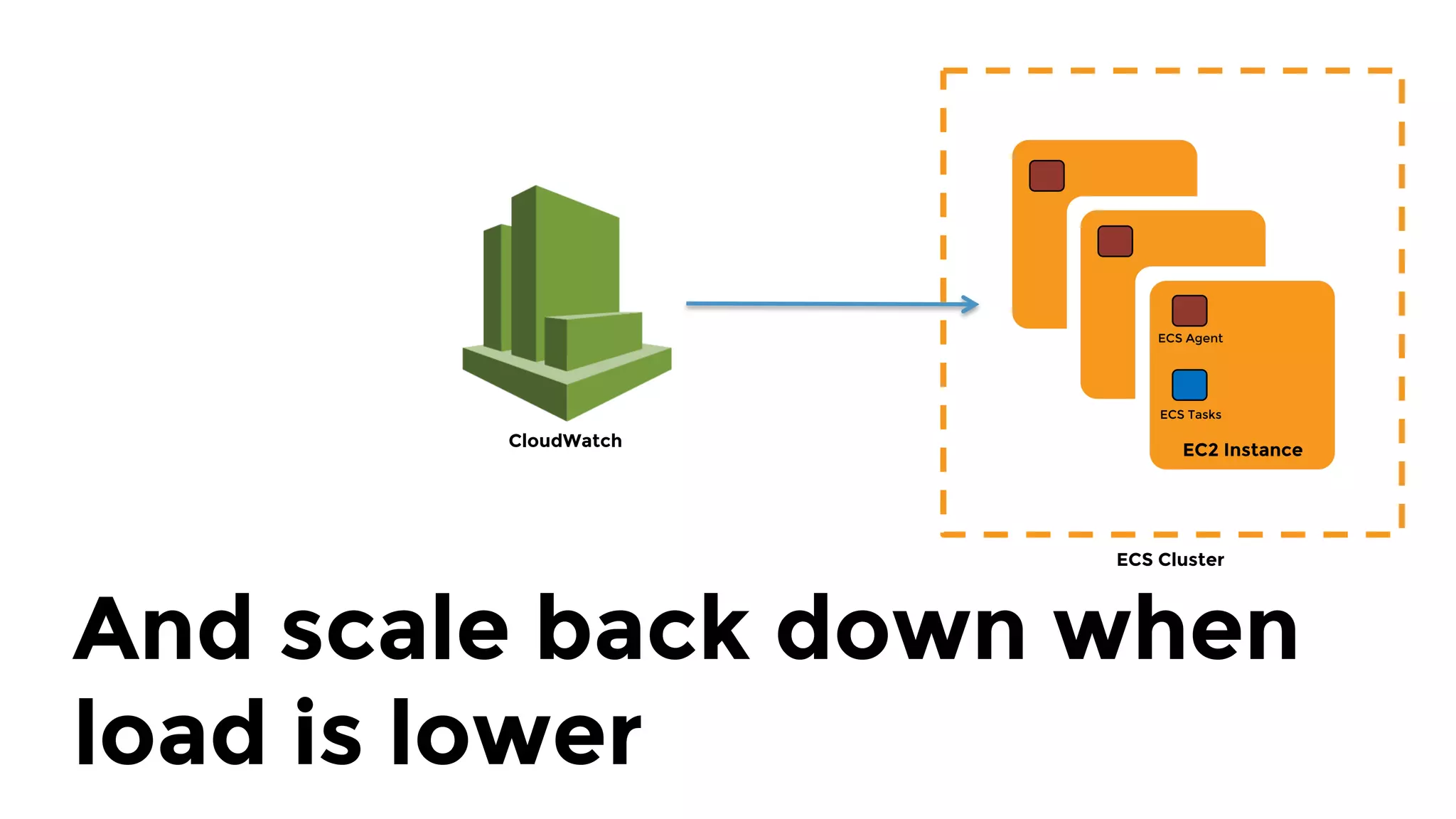 CloudWatch

ECS Agent

ECS Tasks

EC2 Instance

ECS Cluster

And scale back down when load is lower